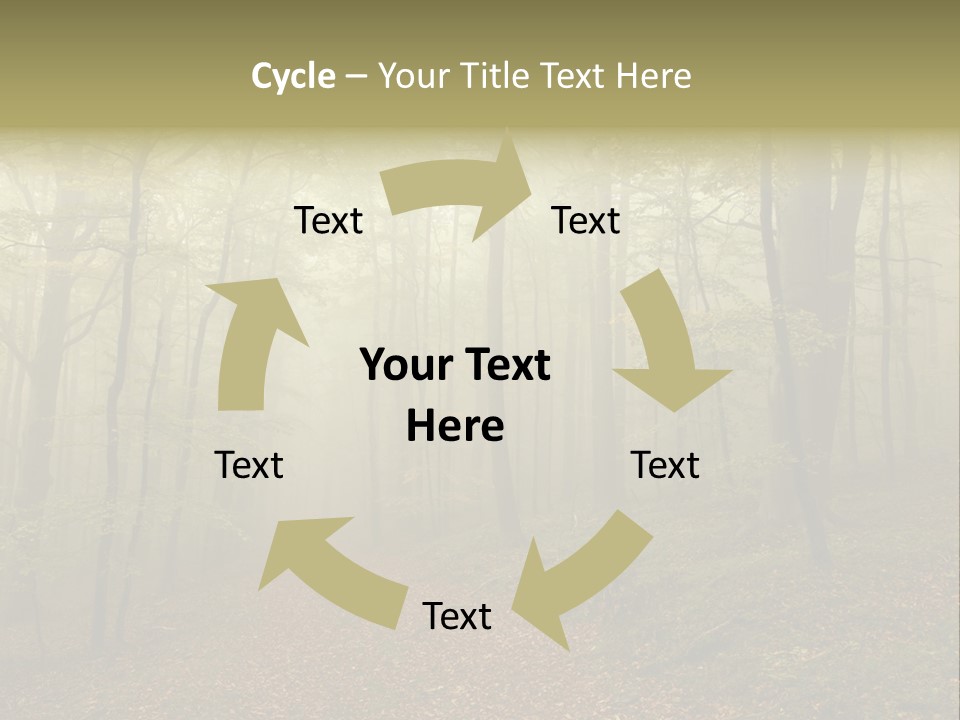 Cycle – Your Title Text Here

Text

Text

Your Text Here

Text

Text

Text